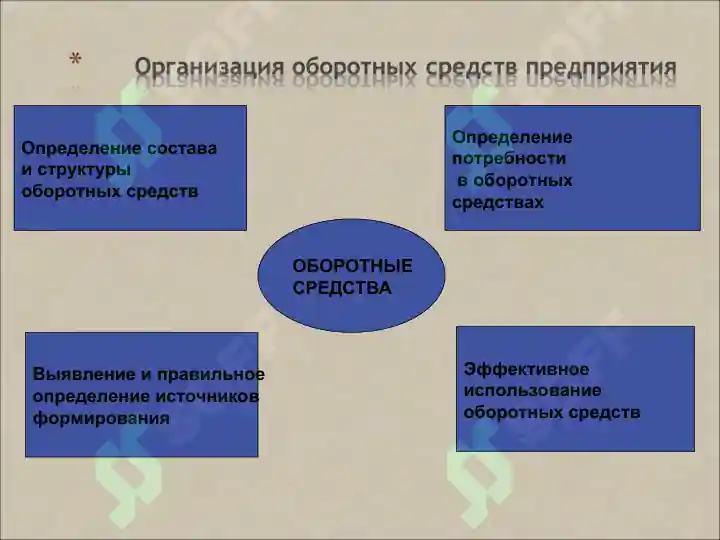 *    Организация оборотных средств предприятия

Определение состава и структуры оборотных средств

Определение потребности в оборотных средствах

ОБОРОТНЫЕ СРЕДСТВА

Выявление и правильное определение источников формирования

Эффективное использование оборотных средств